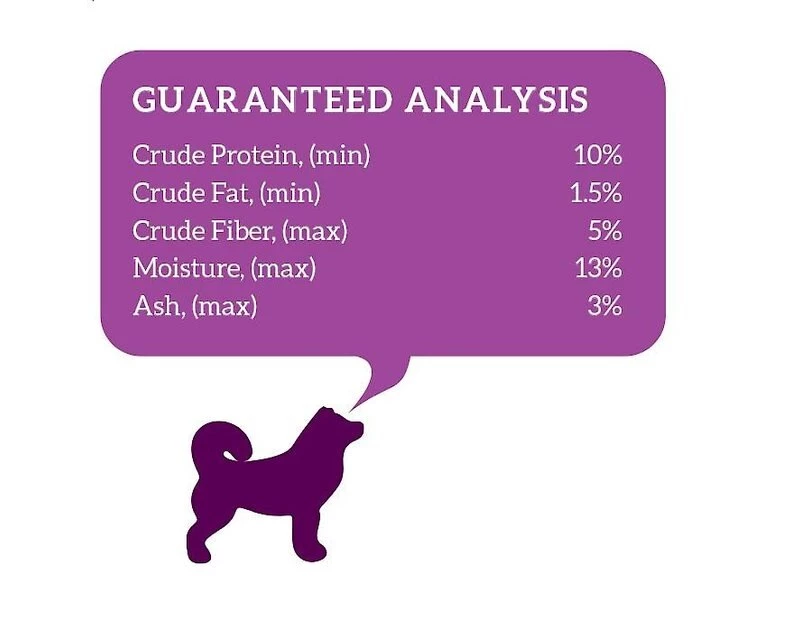 GUARANTEED ANALYSIS

| | |
|---|---|
| Crude Protein, (min) | 10% |
| Crude Fat, (min) | 1.5% |
| Crude Fiber, (max) | 5% |
| Moisture, (max) | 13% |
| Ash, (max) | 3% |